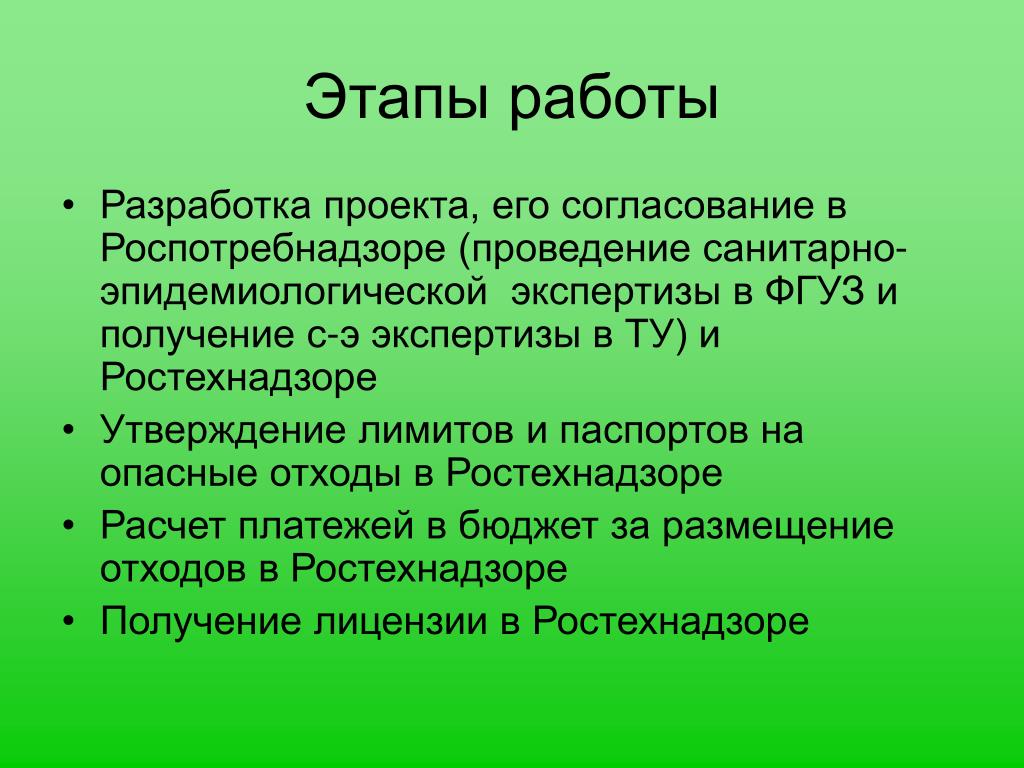 Этапы работы

• Разработка проекта, его согласование в Роспотребнадзоре (проведение санитарно-эпидемиологической экспертизы в ФГУЗ и получение с-э экспертизы в ТУ) и Ростехнадзоре
• Утверждение лимитов и паспортов на опасные отходы в Ростехнадзоре
• Расчет платежей в бюджет за размещение отходов в Ростехнадзоре
• Получение лицензии в Ростехнадзоре